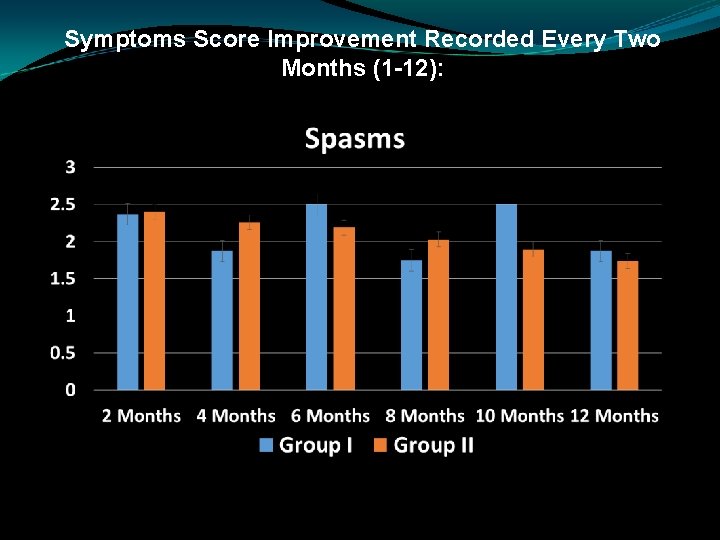 Symptoms Score Improvement Recorded Every Two Months (1-12):

Spasms

3
2.5
2
1.5
1
0.5
0

2 Months 4 Months 6 Months 8 Months 10 Months 12 Months

Group I Group II